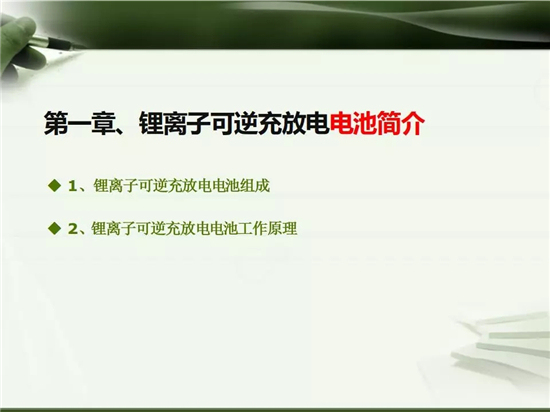 第一章、锂离子可逆充放电电池简介

◆ 1、锂离子可逆充放电电池组成

◆ 2、锂离子可逆充放电电池工作原理